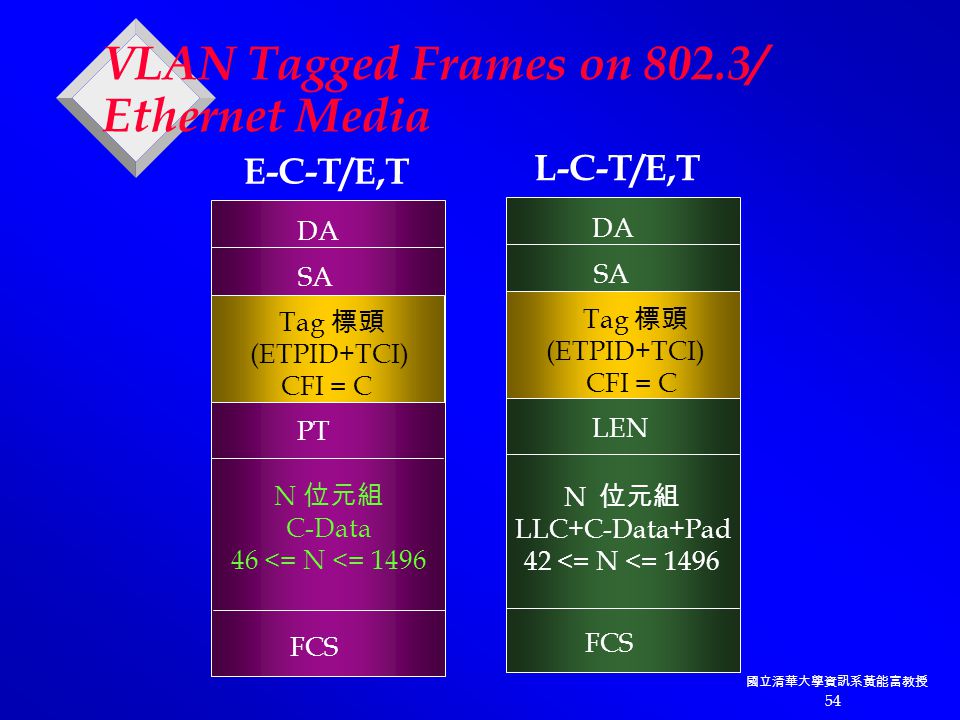 VLAN Tagged Frames on 802.3/ Ethernet Media

E-C-T/E,T

DA

SA

Tag 標頭
(ETPID+TCI)
CFI = C

PT

N 位元組
C-Data
46 <= N <= 1496

FCS

L-C-T/E,T

DA

SA

Tag 標頭
(ETPID+TCI)
CFI = C

LEN

N 位元組
LLC+C-Data+Pad
42 <= N <= 1496

FCS

國立清華大學資訊系黃能富教授
54